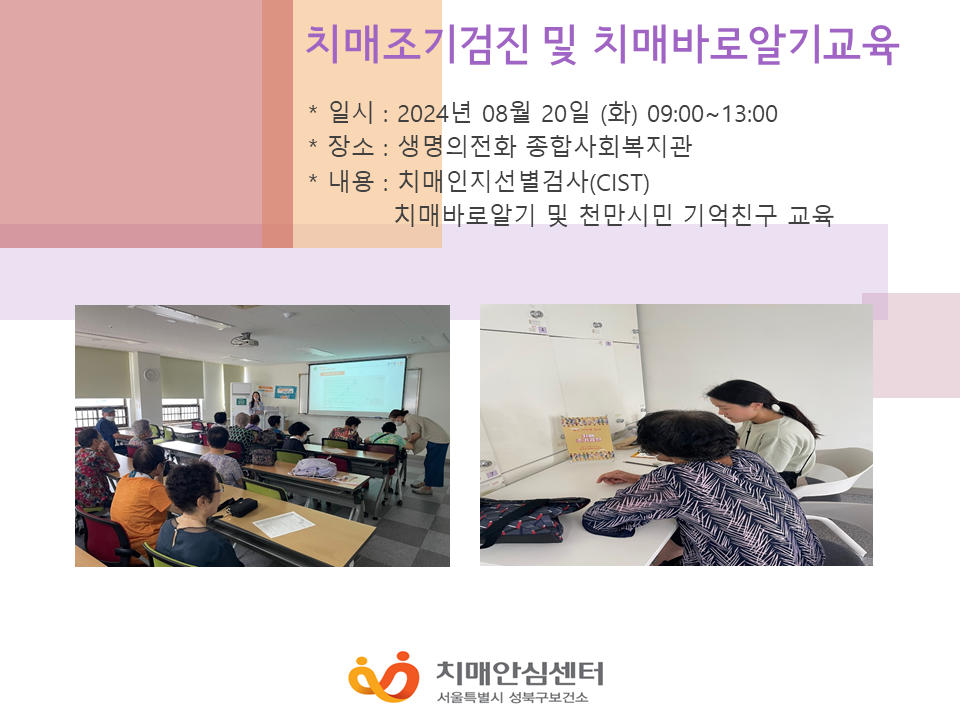 치매조기검진 및 치매바로알기교육

* 일시 : 2024년 08월 20일 (화) 09:00~13:00
* 장소 : 생명의전화 종합사회복지관
* 내용 : 치매인지선별검사(CIST)
치매바로알기 및 천만시민 기억친구 교육

치매안심센터
서울특별시 성북구보건소